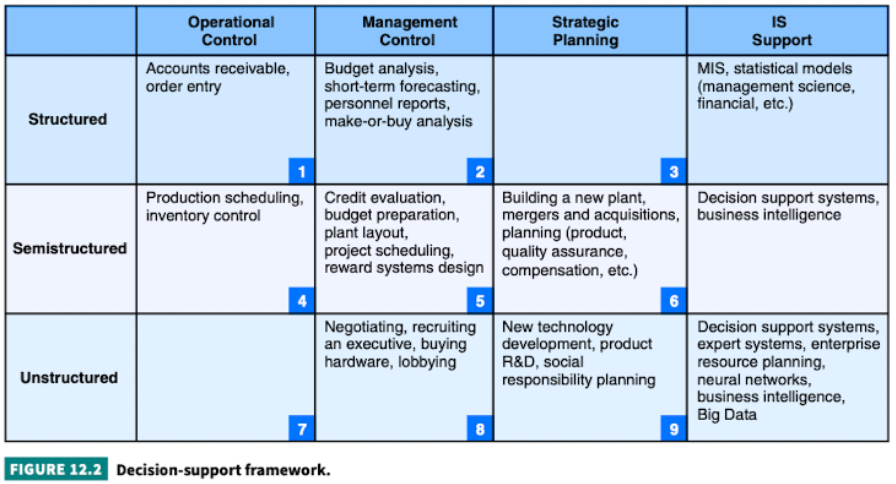 | | Operational Control | Management Control | Strategic Planning | IS Support |
|---|---|---|---|---|
| Structured | Accounts receivable, order entry 1 | Budget analysis, short-term forecasting, personnel reports, make-or-buy analysis 2 | 3 | MIS, statistical models (management science, financial, etc.) |
| Semistructured | Production scheduling, inventory control 4 | Credit evaluation, budget preparation, plant layout, project scheduling, reward systems design 5 | Building a new plant, mergers and acquisitions, planning (product, quality assurance, compensation, etc.) 6 | Decision support systems, business intelligence |
| Unstructured | 7 | Negotiating, recruiting an executive, buying hardware, lobbying 8 | New technology development, product R&D, social responsibility planning 9 | Decision support systems, expert systems, enterprise resource planning, neural networks, business intelligence, Big Data |

FIGURE 12.2 Decision-support framework.